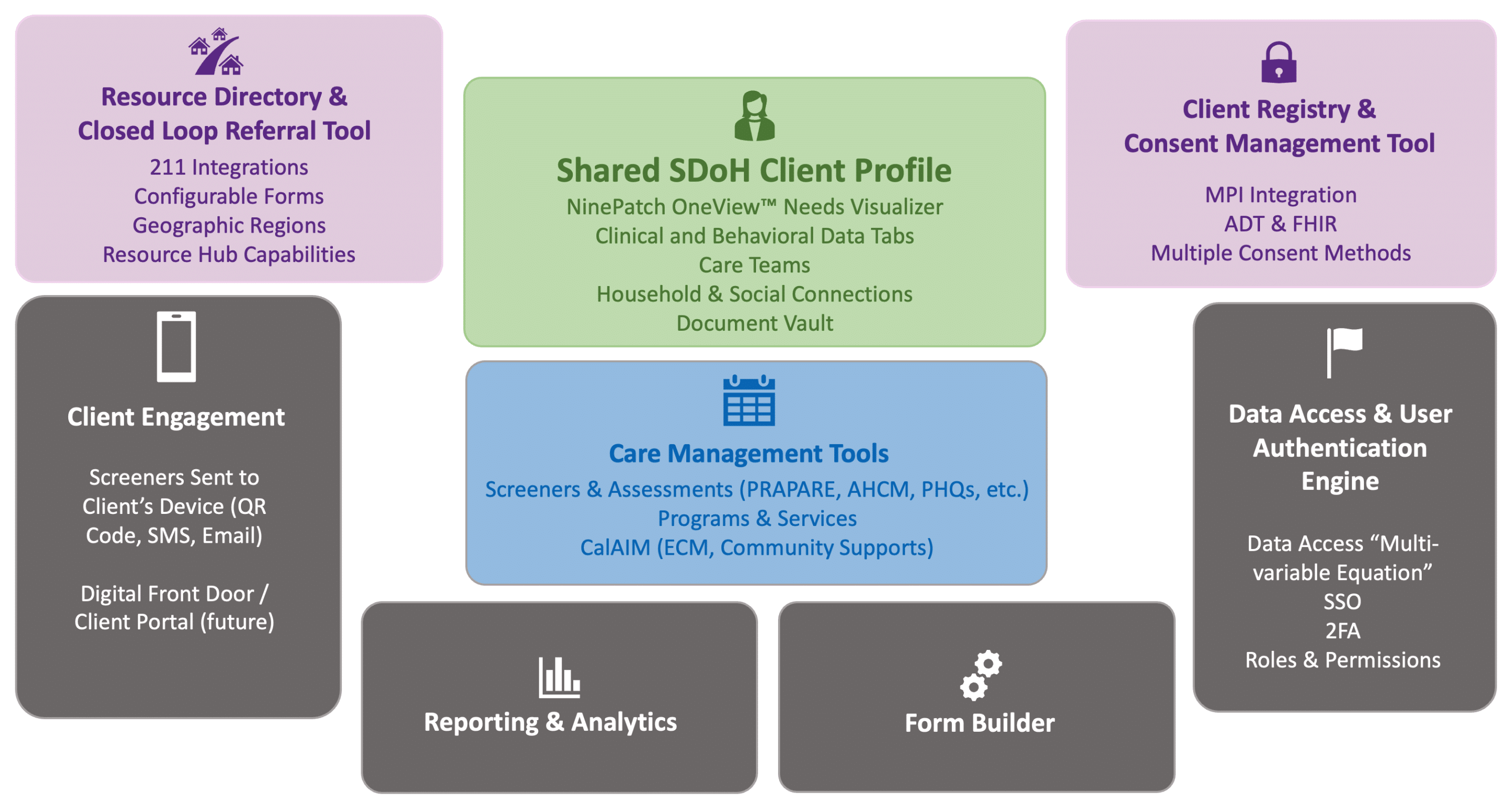 Resource Directory & Closed Loop Referral Tool

211 Integrations
Configurable Forms
Geographic Regions
Resource Hub Capabilities

Shared SDoH Client Profile

NinePatch OneView™ Needs Visualizer
Clinical and Behavioral Data Tabs
Care Teams
Household & Social Connections
Document Vault

Client Registry & Consent Management Tool

MPI Integration
ADT & FHIR
Multiple Consent Methods

Client Engagement

Screeners Sent to Client's Device (QR Code, SMS, Email)

Digital Front Door / Client Portal (future)

Care Management Tools

Screeners & Assessments (PRAPARE, AHCM, PHQs, etc.)
Programs & Services
CalAIM (ECM, Community Supports)

Data Access & User Authentication Engine

Data Access "Multi-variable Equation"
SSO
2FA
Roles & Permissions

Reporting & Analytics

Form Builder